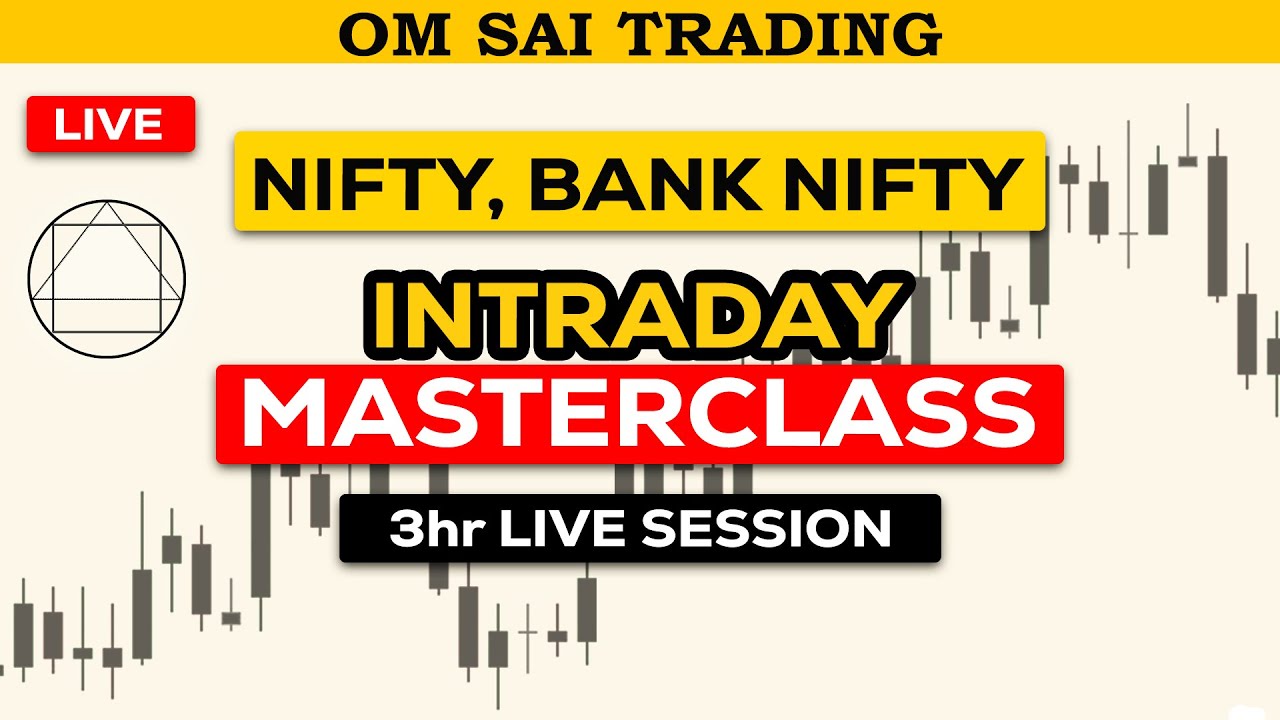 OM SAI TRADING

LIVE

NIFTY, BANK NIFTY

INTRADAY

MASTERCLASS

3hr LIVE SESSION